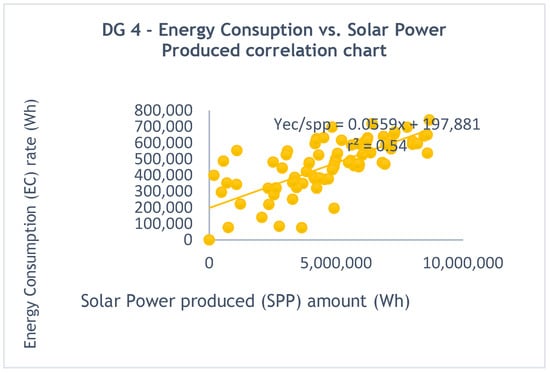 DG 4 - Energy Consuption vs. Solar Power Produced correlation chart

Energy Consumption (EC) rate (Wh)

800,000
700,000
600,000
500,000
400,000
300,000
200,000
100,000
0

Yec/spp = 0.0559x + 197,881
r² = 0.54

0
5,000,000
10,000,000

Solar Power produced (SPP) amount (Wh)